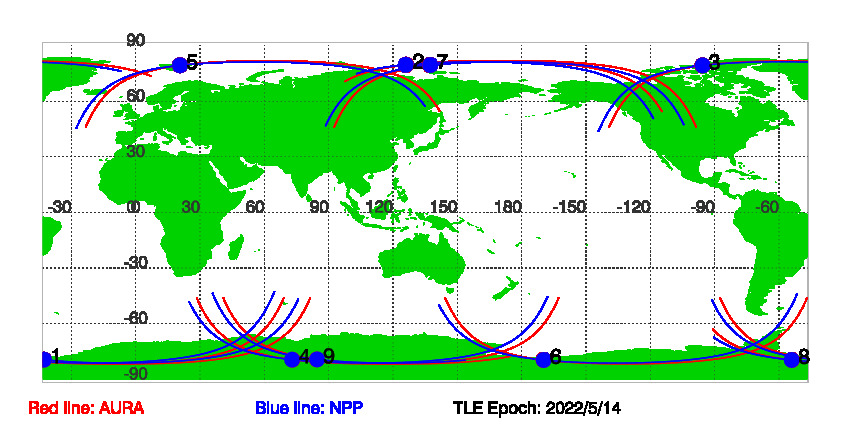 90
5
2 7
3
60
30
-30
0
30
60
90
120
150
180
-150
-120
-90
-60
-30
-60
1
4 9
6
8
-90

Red line: AURA
Blue line: NPP
TLE Epoch: 2022/5/14